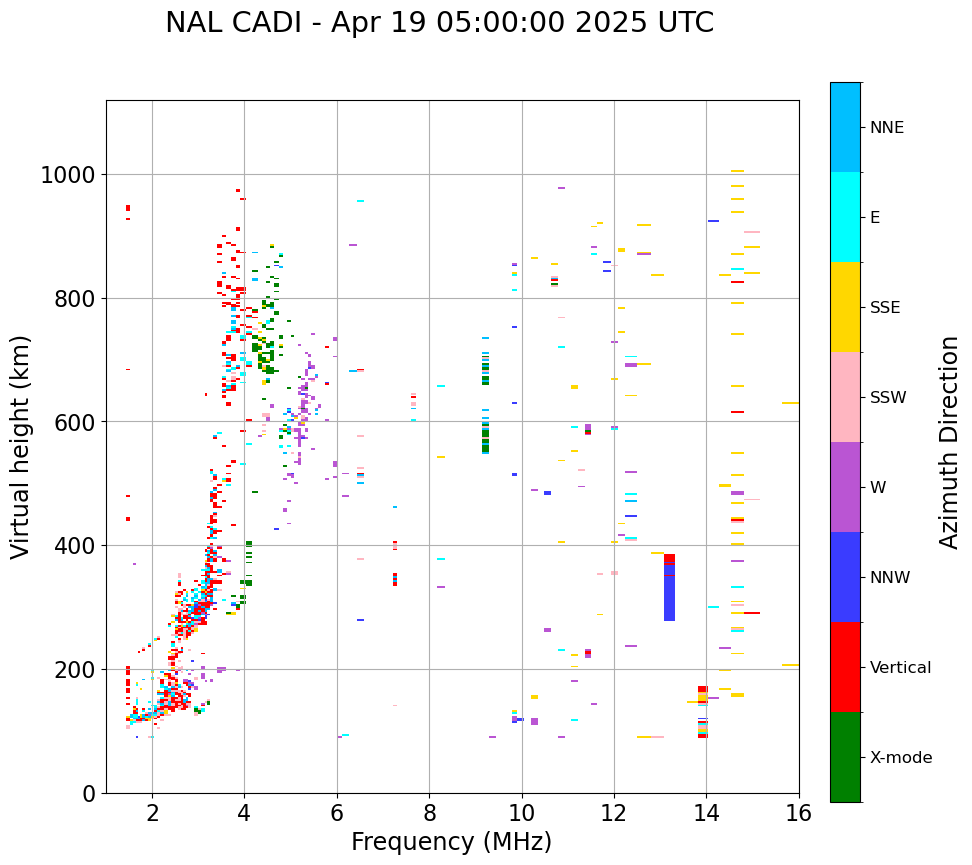 NAL CADI - Apr 19 05:00:00 2025 UTC

Virtual height (km)

1000
800
600
400
200
0

2
4
6
8
10
12
14
16

Frequency (MHz)

NNE
E
SSE
SSW
W
NNW
Vertical
X-mode

Azimuth Direction